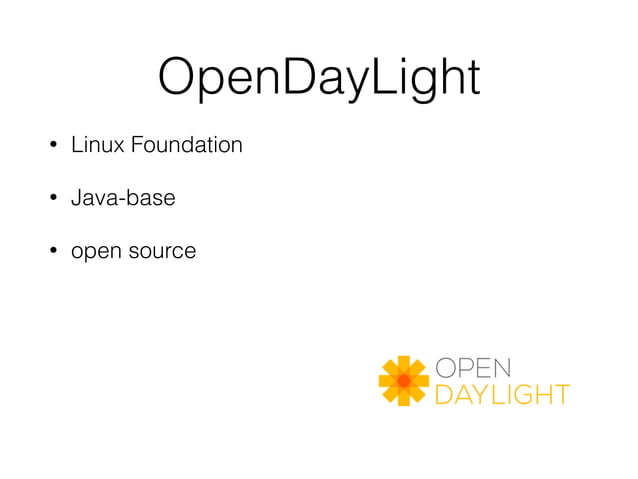 OpenDayLight

• Linux Foundation

• Java-base

• open source

OPEN
DAYLIGHT